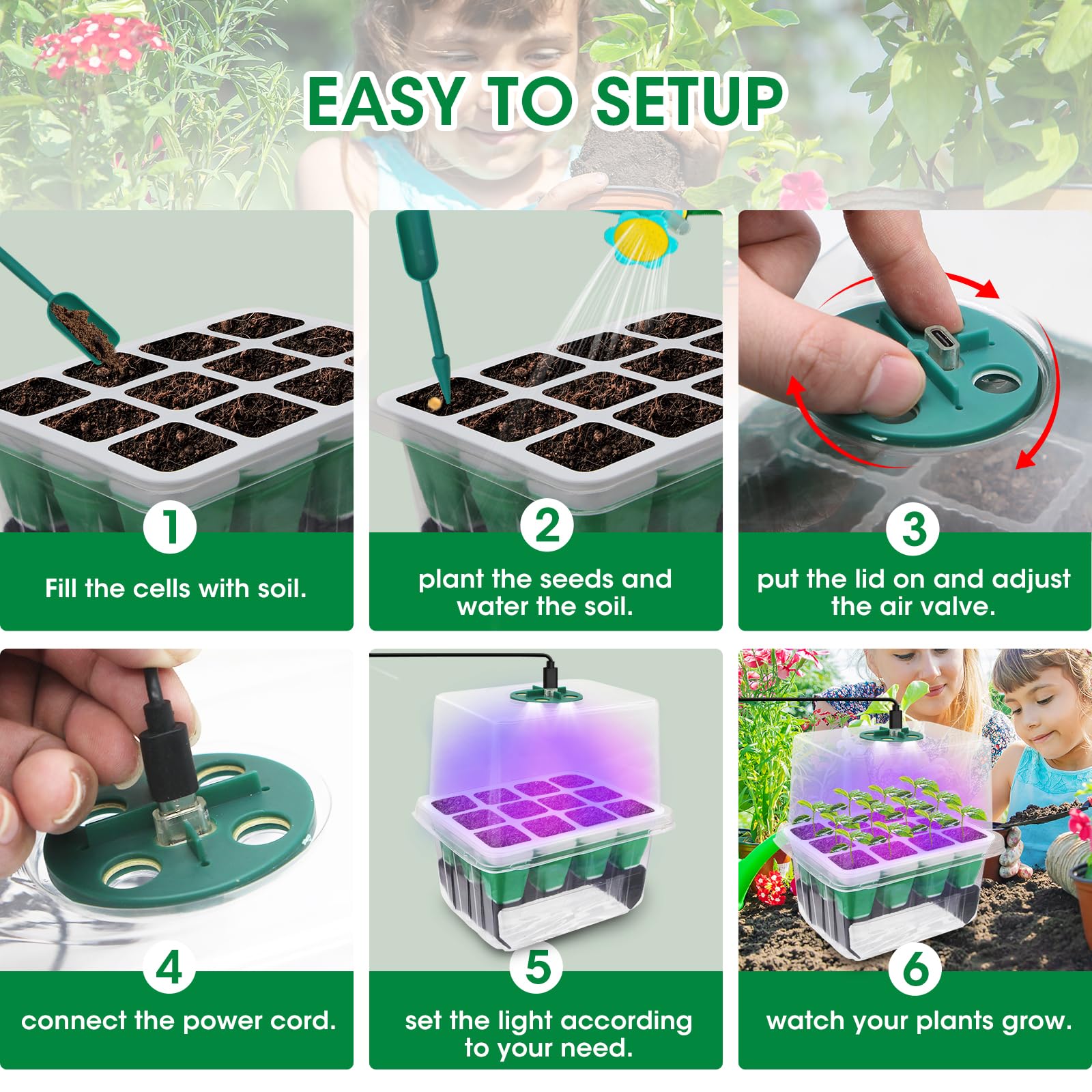 EASY TO SETUP

1
Fill the cells with soil.

2
plant the seeds and water the soil.

3
put the lid on and adjust the air valve.

4
connect the power cord.

5
set the light according to your need.

6
watch your plants grow.